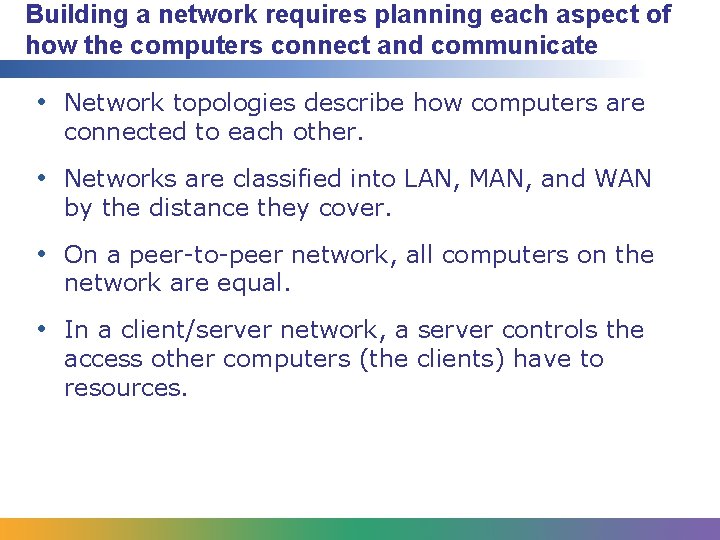 Building a network requires planning each aspect of how the computers connect and communicate

• Network topologies describe how computers are connected to each other.

• Networks are classified into LAN, MAN, and WAN by the distance they cover.

• On a peer-to-peer network, all computers on the network are equal.

• In a client/server network, a server controls the access other computers (the clients) have to resources.